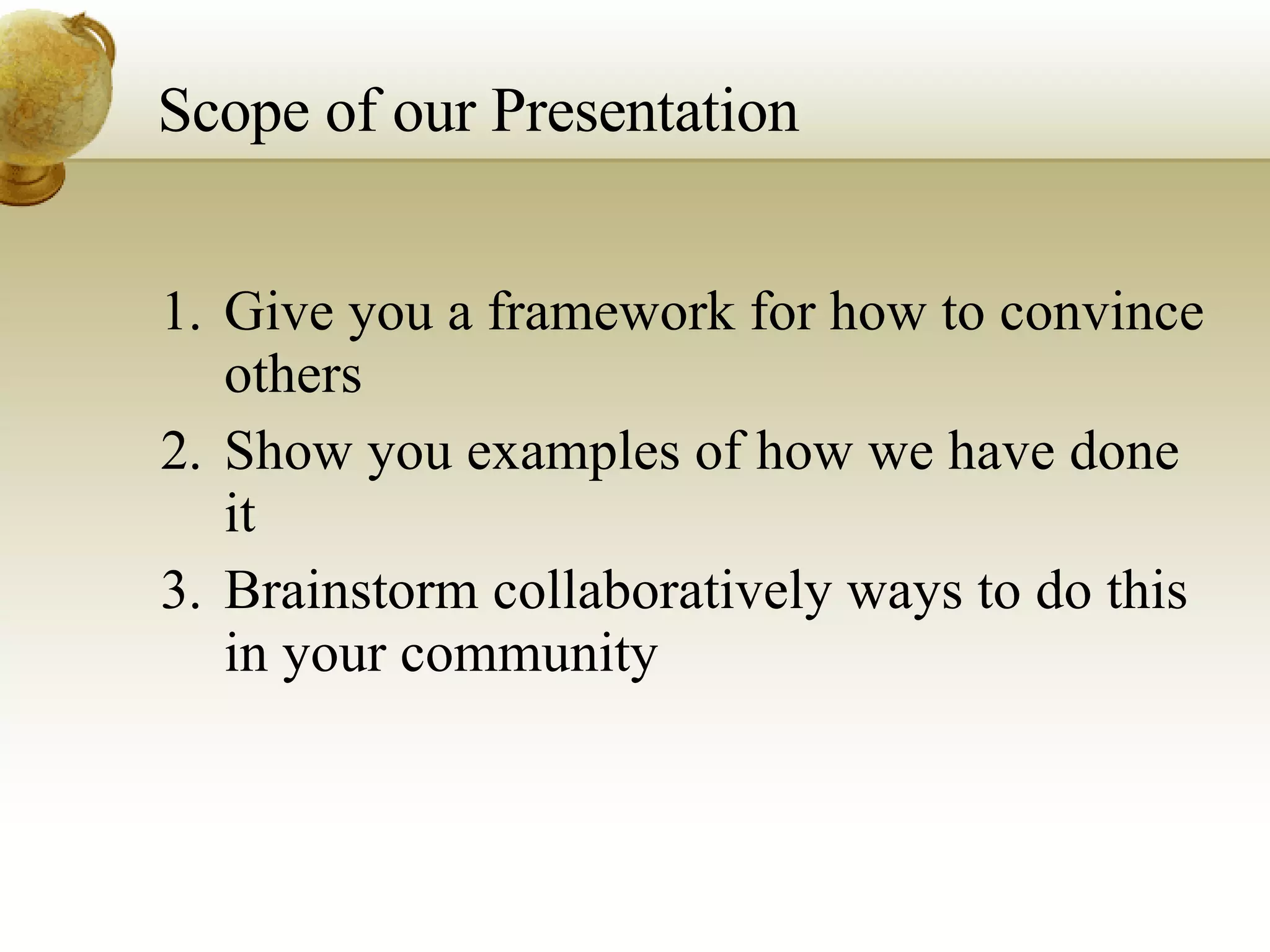 Scope of our Presentation

1. Give you a framework for how to convince others
2. Show you examples of how we have done it
3. Brainstorm collaboratively ways to do this in your community